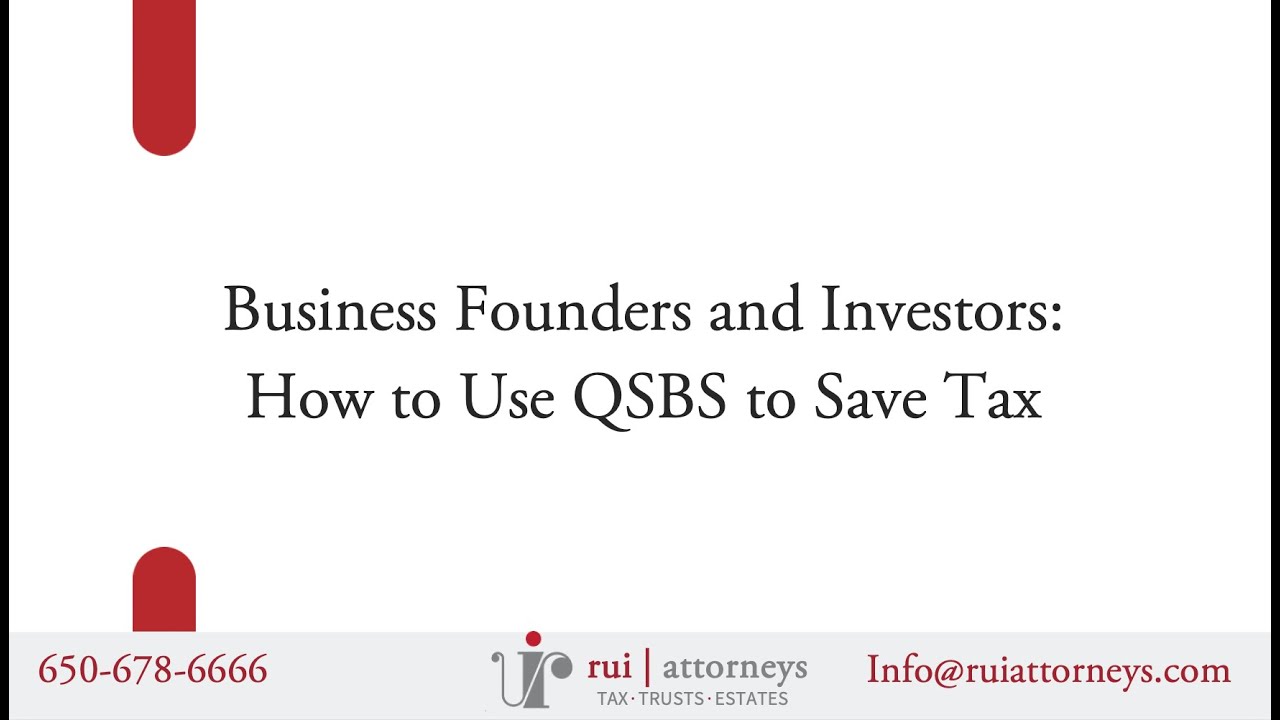 Business Founders and Investors:
How to Use QSBS to Save Tax

650-678-6666

rui | attorneys
TAX · TRUSTS · ESTATES

Info@ruiattorneys.com